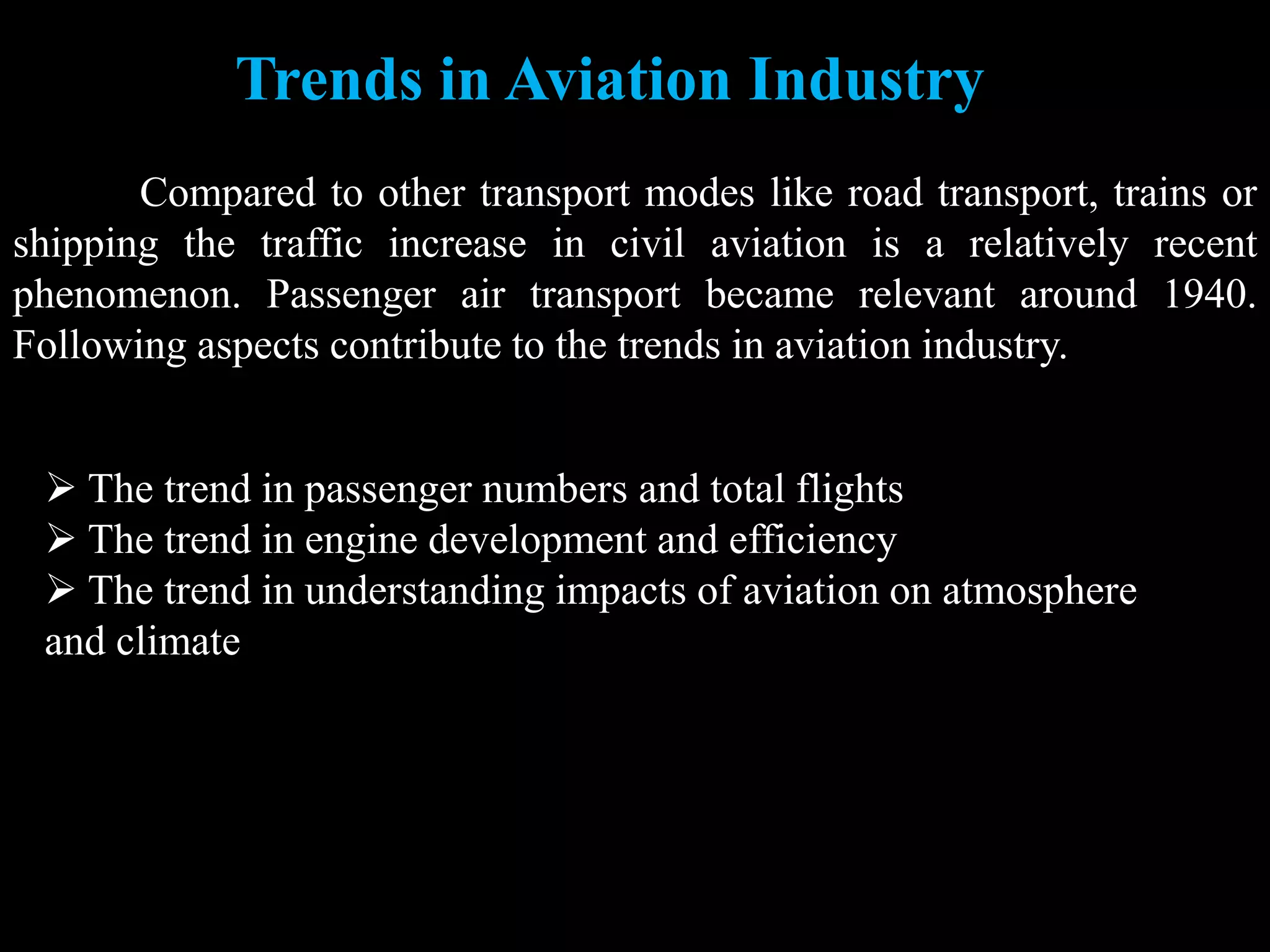 Trends in Aviation Industry

Compared to other transport modes like road transport, trains or shipping the traffic increase in civil aviation is a relatively recent phenomenon. Passenger air transport became relevant around 1940. Following aspects contribute to the trends in aviation industry.

➢ The trend in passenger numbers and total flights
➢ The trend in engine development and efficiency
➢ The trend in understanding impacts of aviation on atmosphere and climate